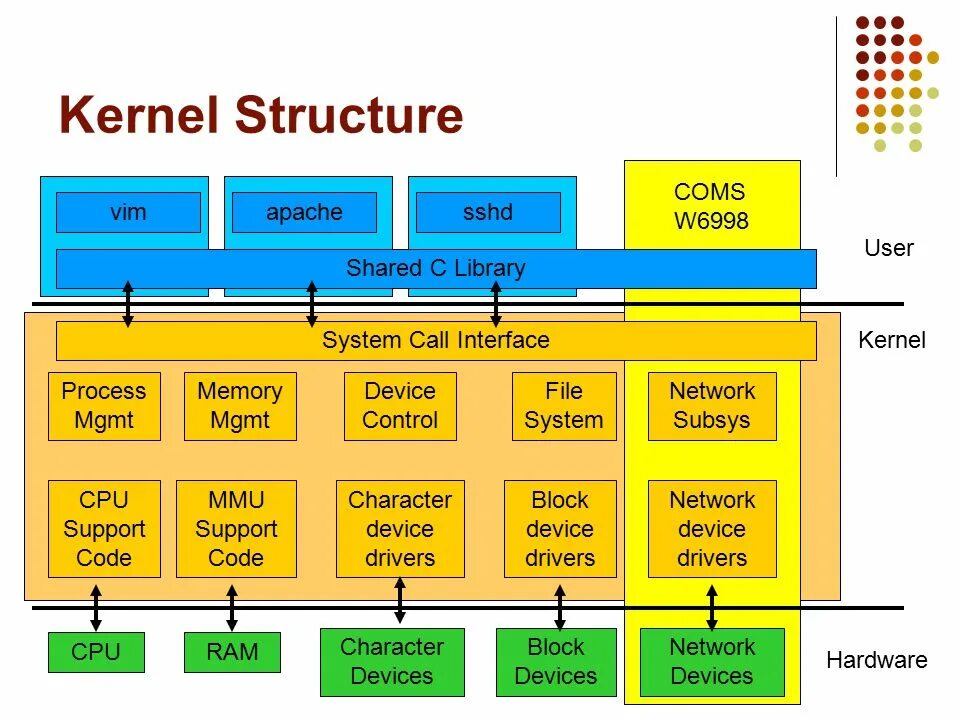 Kernel Structure

vim

apache

sshd

COMS W6998

Shared C Library

User

System Call Interface

Kernel

Process Mgmt

Memory Mgmt

Device Control

File System

Network Subsys

CPU Support Code

MMU Support Code

Character device drivers

Block device drivers

Network device drivers

CPU

RAM

Character Devices

Block Devices

Network Devices

Hardware